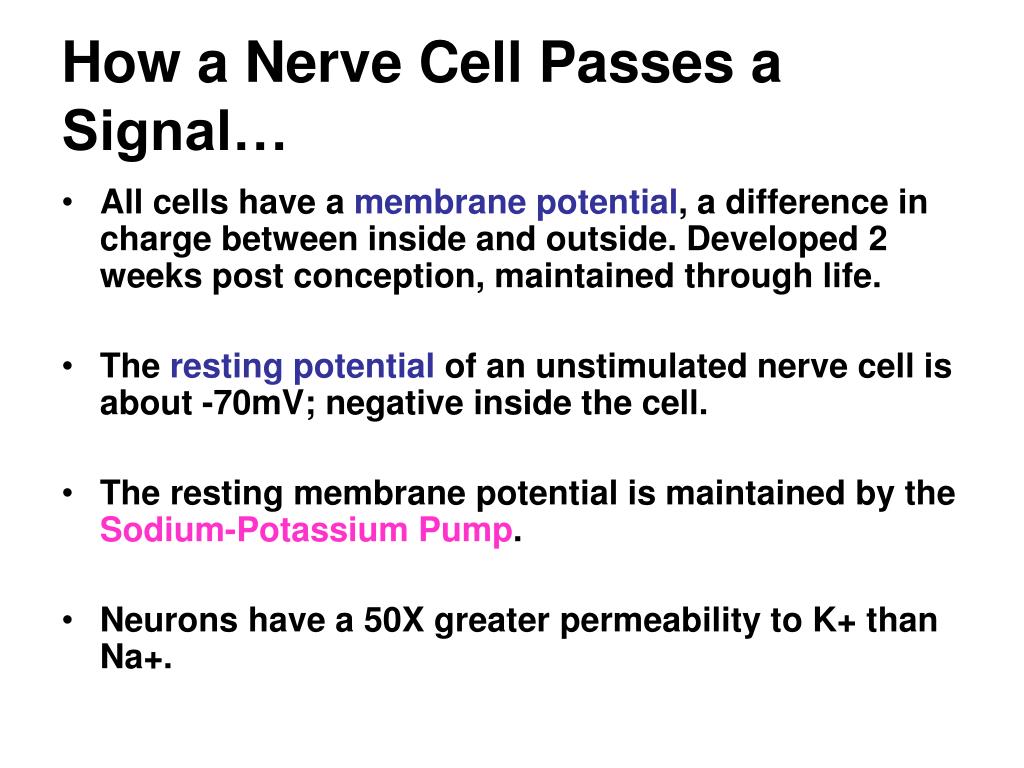 How a Nerve Cell Passes a Signal…

• All cells have a membrane potential, a difference in charge between inside and outside. Developed 2 weeks post conception, maintained through life.

• The resting potential of an unstimulated nerve cell is about -70mV; negative inside the cell.

• The resting membrane potential is maintained by the Sodium-Potassium Pump.

• Neurons have a 50X greater permeability to K+ than Na+.